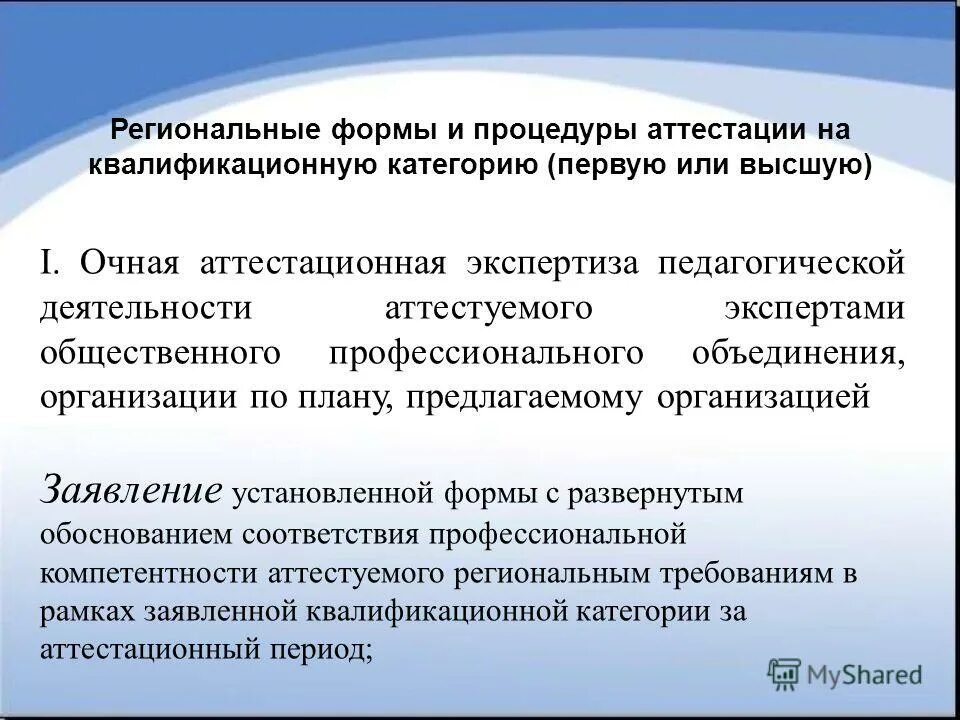 Региональные формы и процедуры аттестации на квалификационную категорию (первую или высшую)

I. Очная аттестационная экспертиза педагогической деятельности аттестуемого экспертами общественного профессионального объединения, организации по плану, предлагаемому организацией

Заявление установленной формы с развернутым обоснованием соответствия профессиональной компетентности аттестуемого региональным требованиям в рамках заявленной квалификационной категории за аттестационный период;

MyShared